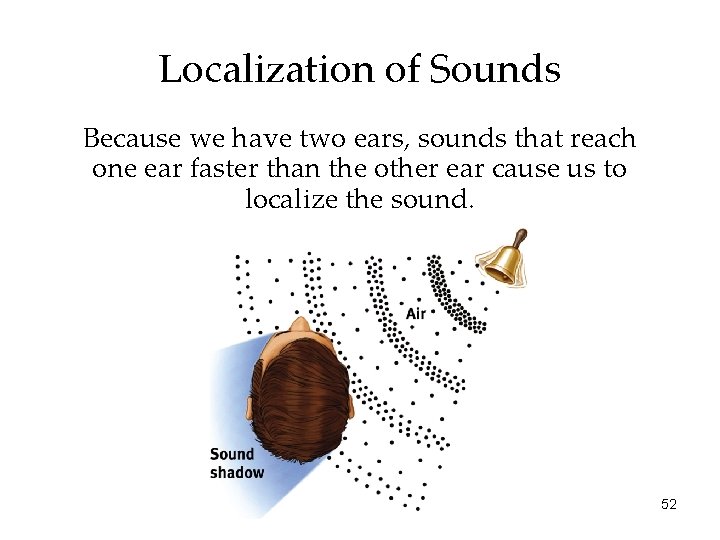 Localization of Sounds

Because we have two ears, sounds that reach one ear faster than the other ear cause us to localize the sound.

Air

Sound shadow

52